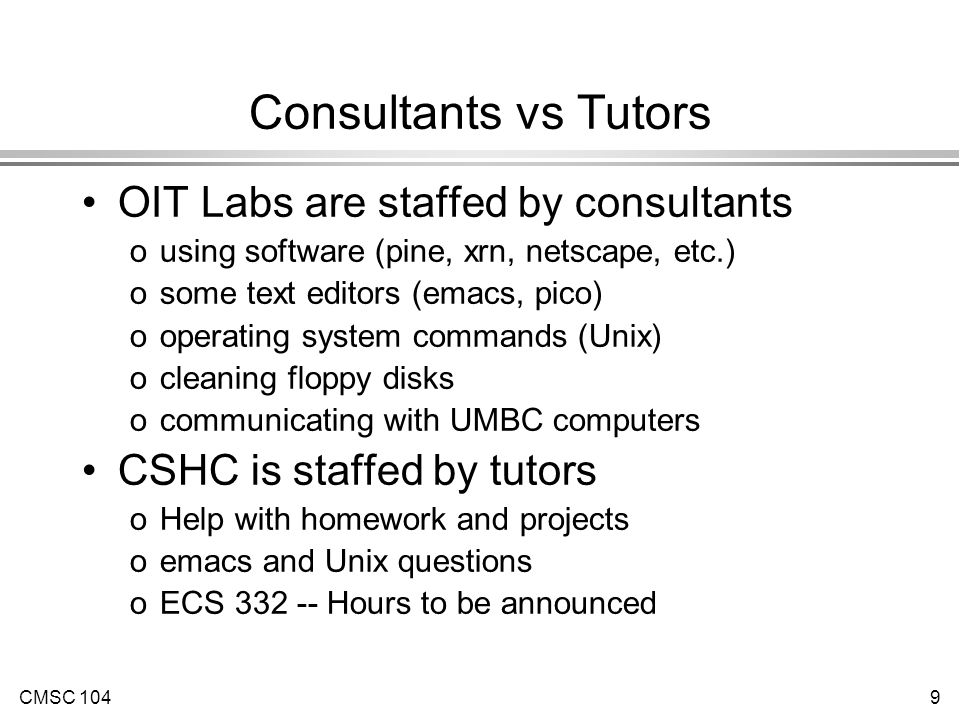 Consultants vs Tutors

• OIT Labs are staffed by consultants
  o using software (pine, xrn, netscape, etc.)
  o some text editors (emacs, pico)
  o operating system commands (Unix)
  o cleaning floppy disks
  o communicating with UMBC computers
• CSHC is staffed by tutors
  o Help with homework and projects
  o emacs and Unix questions
  o ECS 332 -- Hours to be announced

CMSC 104

9